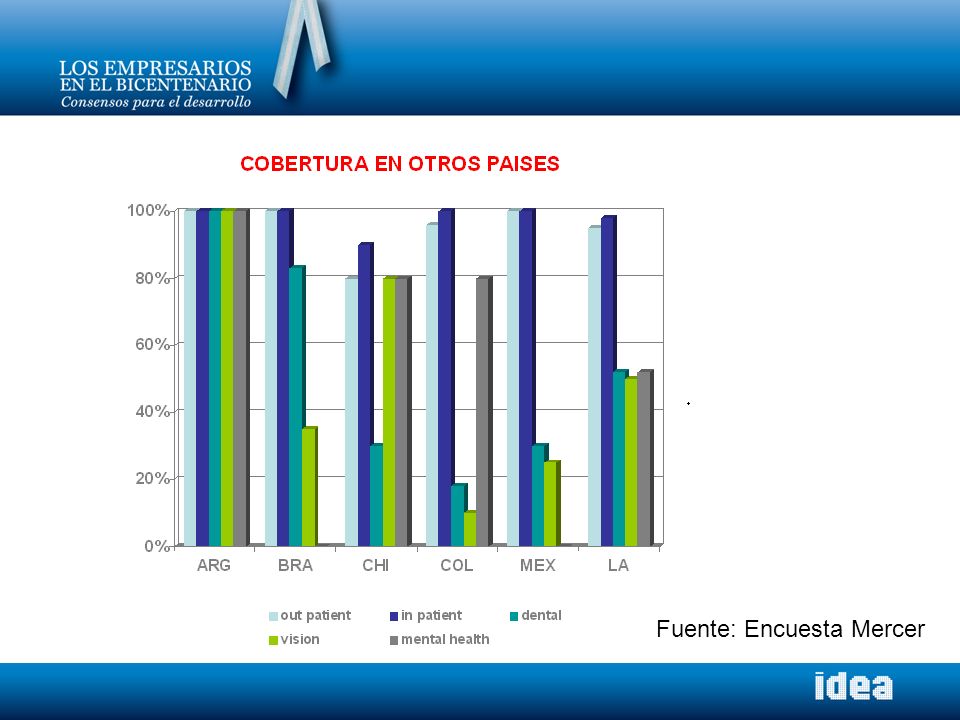 LOS EMPRESARIOS
EN EL BICENTENARIO
Consensos para el desarrollo

COBERTURA EN OTROS PAISES

100%
80%
60%
40%
20%
0%

ARG BRA CHI COL MEX LA

out patient
in patient
dental
vision
mental health

Fuente: Encuesta Mercer

idea